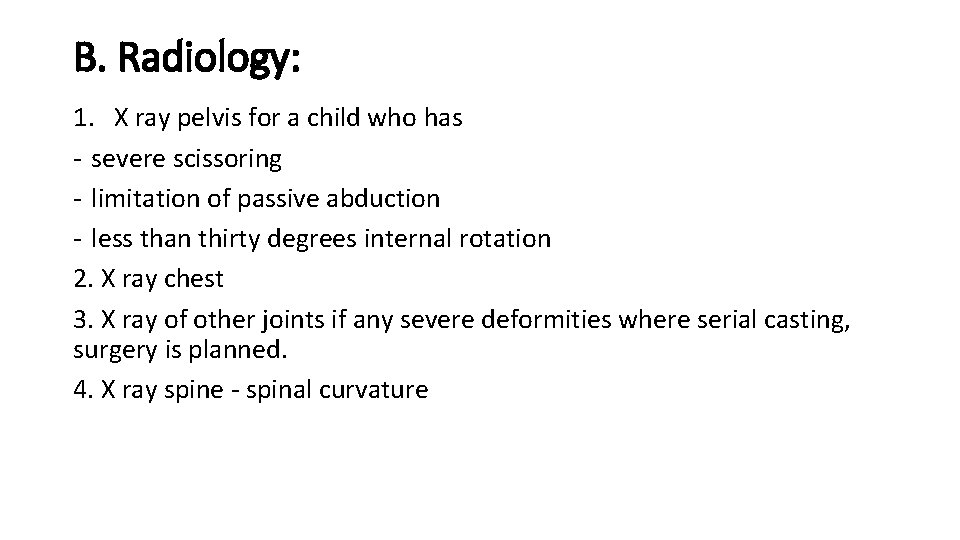 B. Radiology:

1. X ray pelvis for a child who has
- severe scissoring
- limitation of passive abduction
- less than thirty degrees internal rotation
2. X ray chest
3. X ray of other joints if any severe deformities where serial casting, surgery is planned.
4. X ray spine - spinal curvature